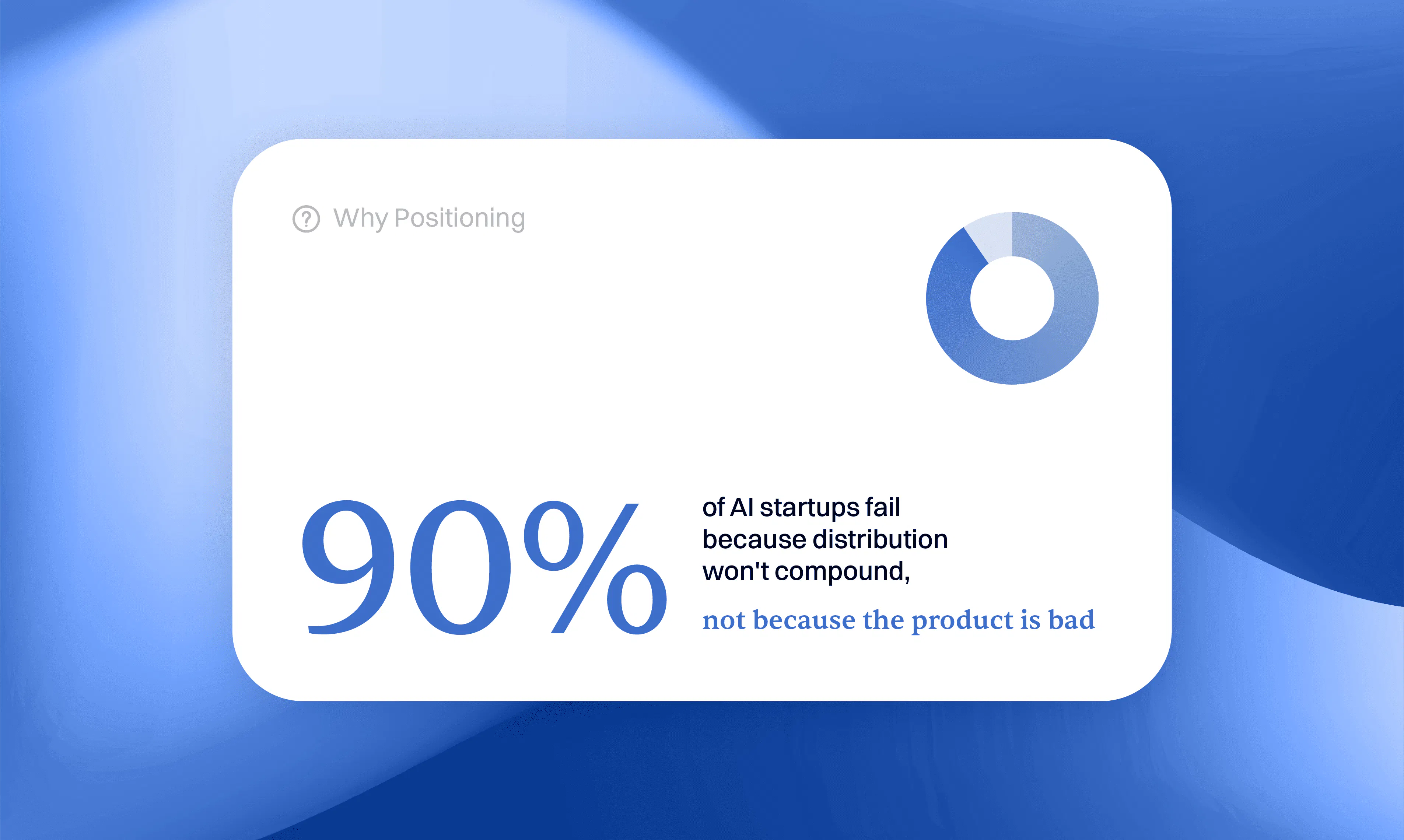 Why Positioning

90%

of AI startups fail because distribution won't compound,

not because the product is bad